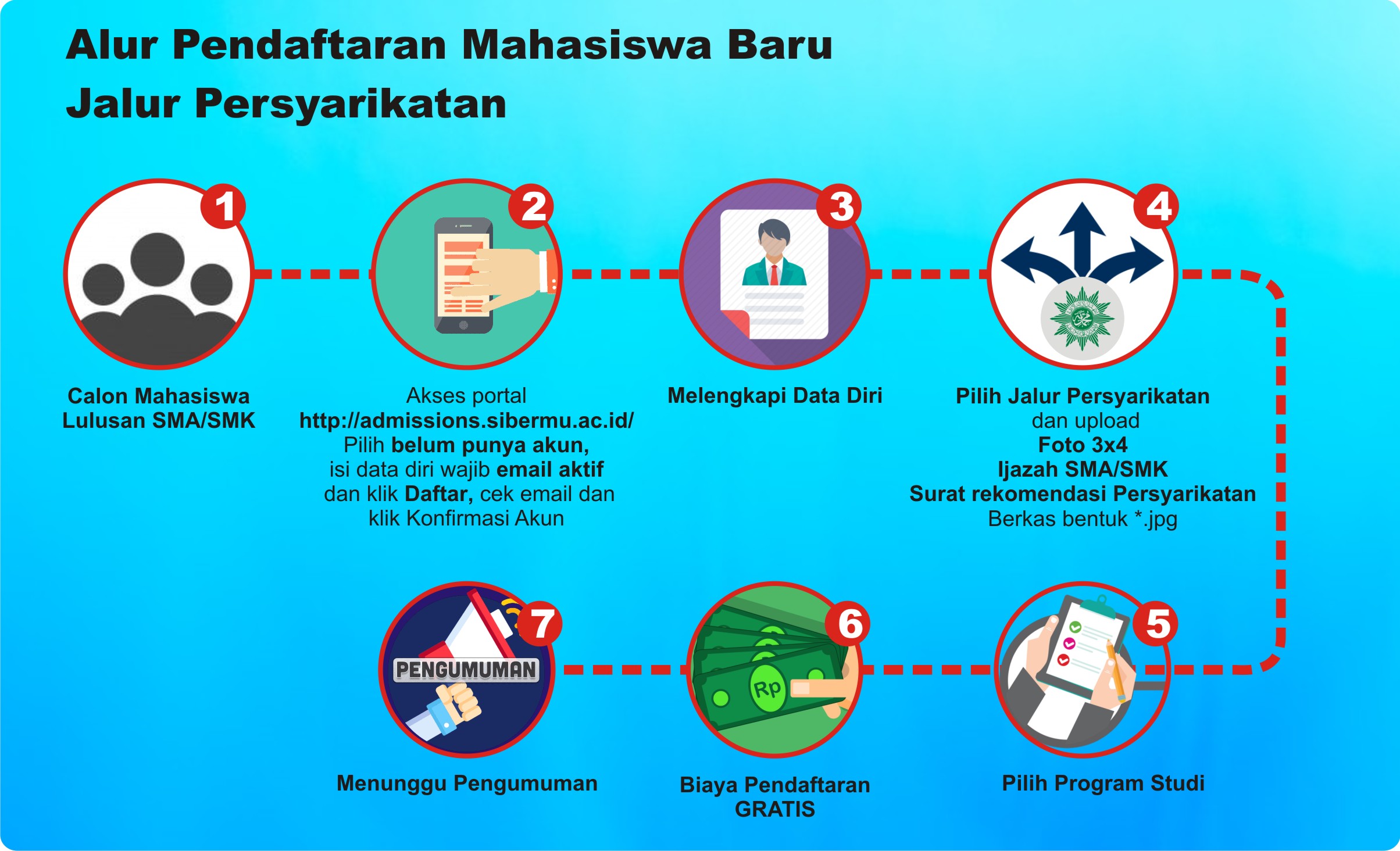 Alur Pendaftaran Mahasiswa Baru
Jalur Persyarikatan

1
Calon Mahasiswa
Lulusan SMA/SMK

2
Akses portal
http://admissions.sibermu.ac.id/
Pilih belum punya akun,
isi data diri wajib email aktif
dan klik Daftar, cek email dan
klik Konfirmasi Akun

3
Melengkapi Data Diri

4
Pilih Jalur Persyarikatan
dan upload
Foto 3x4
Ijazah SMA/SMK
Surat rekomendasi Persyarikatan
Berkas bentuk *.jpg

5
Pilih Program Studi

6
Rp
Biaya Pendaftaran
GRATIS

7
PENGUMUMAN
Menunggu Pengumuman